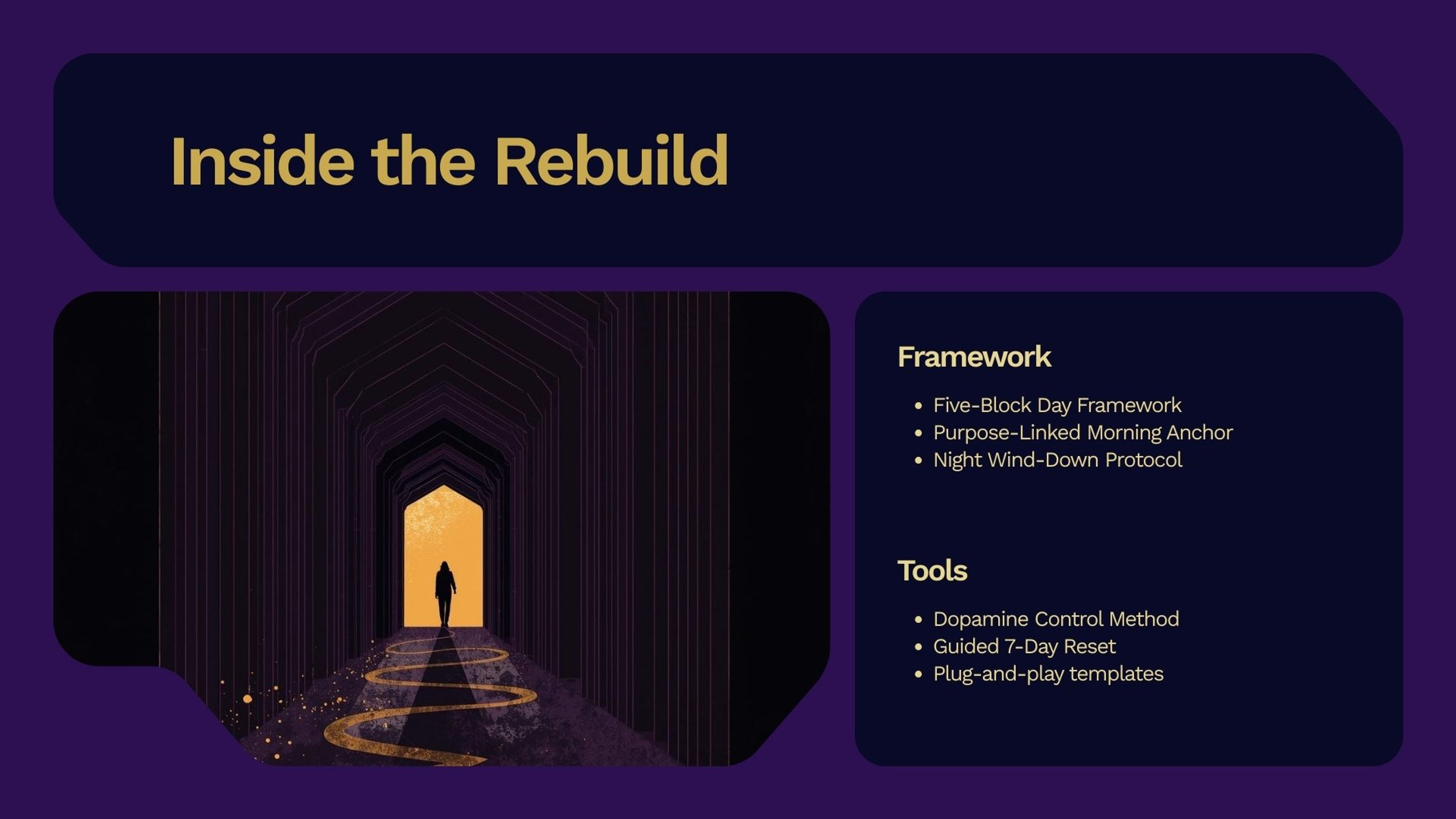 Inside the Rebuild

Framework

• Five-Block Day Framework
• Purpose-Linked Morning Anchor
• Night Wind-Down Protocol

Tools

• Dopamine Control Method
• Guided 7-Day Reset
• Plug-and-play templates